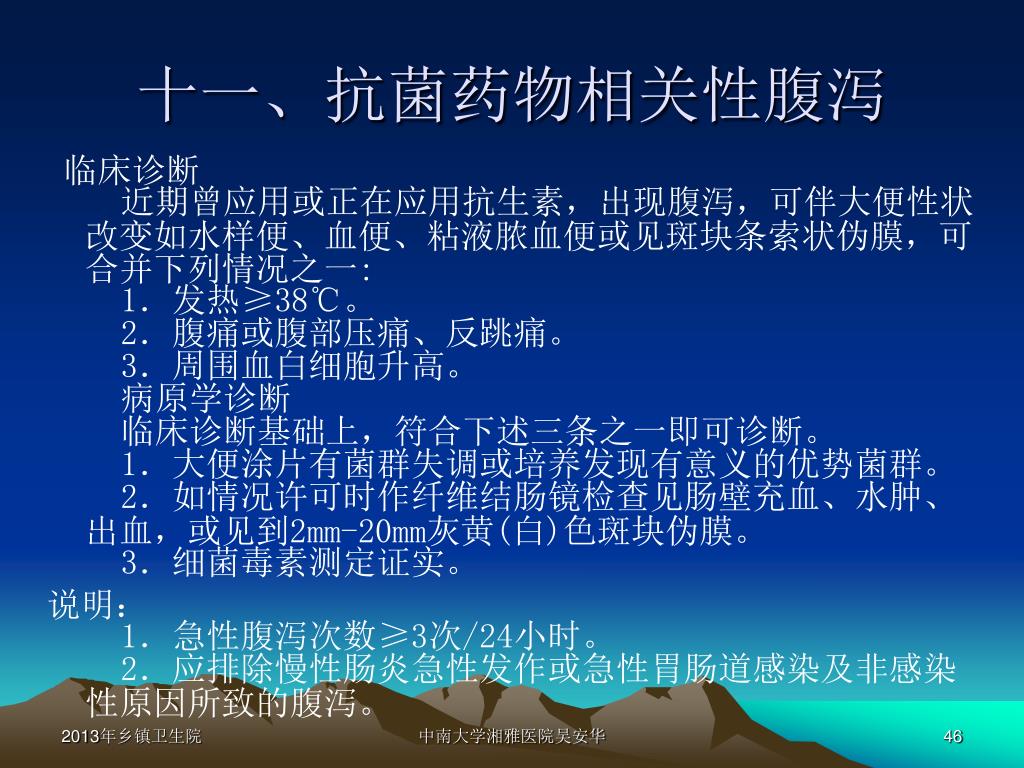 十一、抗菌药物相关性腹泻

临床诊断

近期曾应用或正在应用抗生素，出现腹泻，可伴大便性状改变如水样便、血便、粘液脓血便或见斑块条索状伪膜，可合并下列情况之一:

1．发热≥38℃。

2．腹痛或腹部压痛、反跳痛。

3．周围血白细胞升高。

病原学诊断

临床诊断基础上，符合下述三条之一即可诊断。

1．大便涂片有菌群失调或培养发现有意义的优势菌群。

2．如情况许可时作纤维结肠镜检查见肠壁充血、水肿、出血，或见到2mm-20mm灰黄(白)色斑块伪膜。

3．细菌毒素测定证实。

说明：

1．急性腹泻次数≥3次/24小时。

2．应排除慢性肠炎急性发作或急性胃肠道感染及非感染性原因所致的腹泻。

2013年乡镇卫生院

中南大学湘雅医院吴安华

46